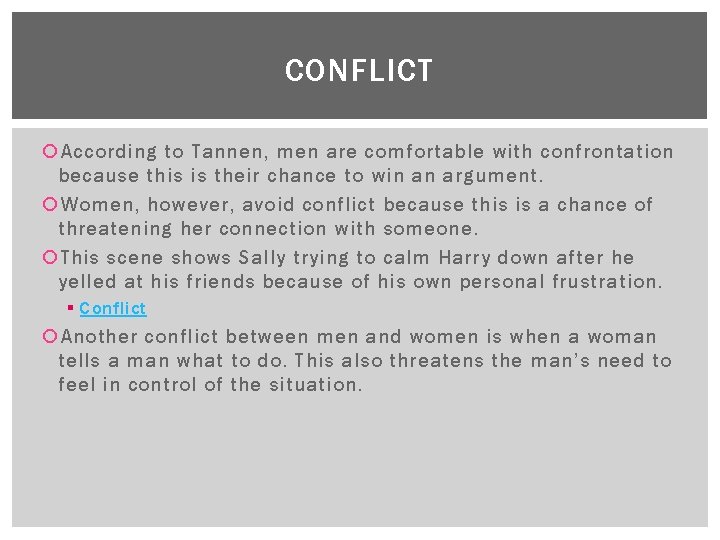 CONFLICT

• According to Tannen, men are comfortable with confrontation because this is their chance to win an argument.

• Women, however, avoid conflict because this is a chance of threatening her connection with someone.

• This scene shows Sally trying to calm Harry down after he yelled at his friends because of his own personal frustration.

• Conflict

• Another conflict between men and women is when a woman tells a man what to do. This also threatens the man's need to feel in control of the situation.